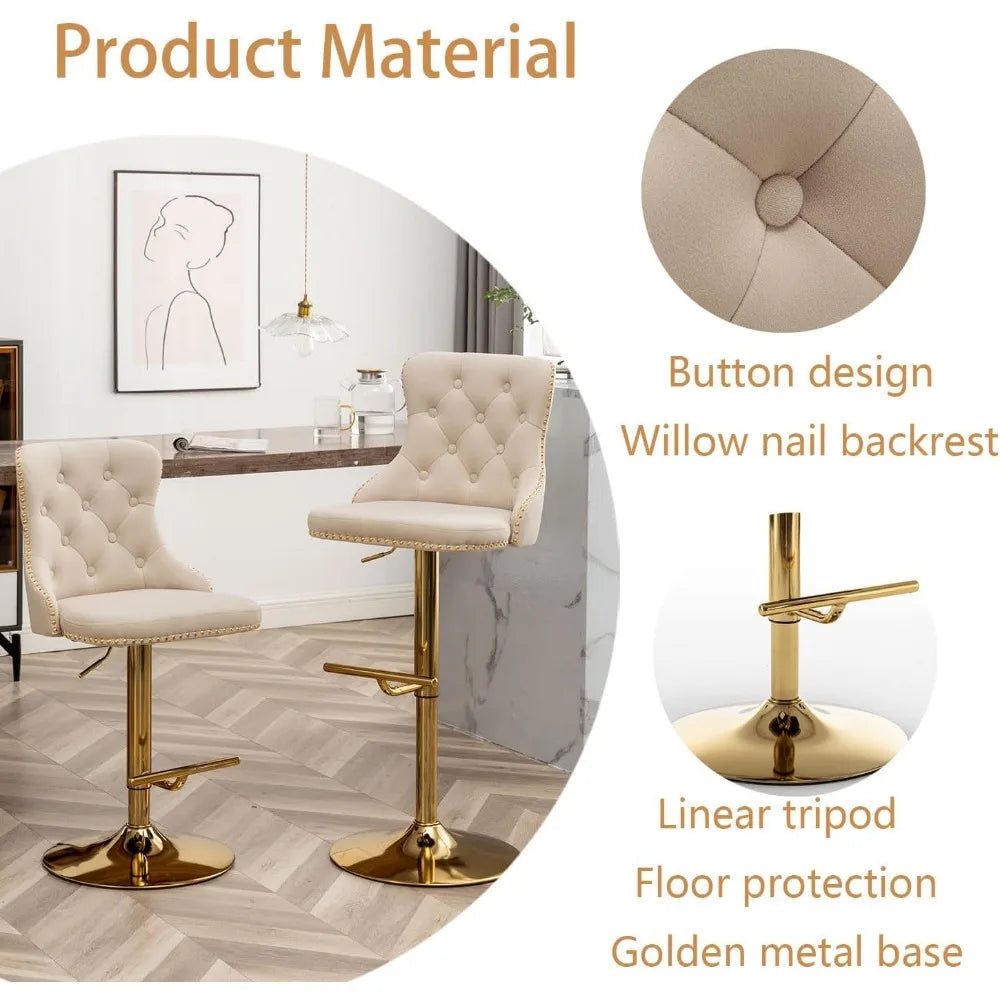 Product Material

Button design
Willow nail backrest

Linear tripod
Floor protection
Golden metal base